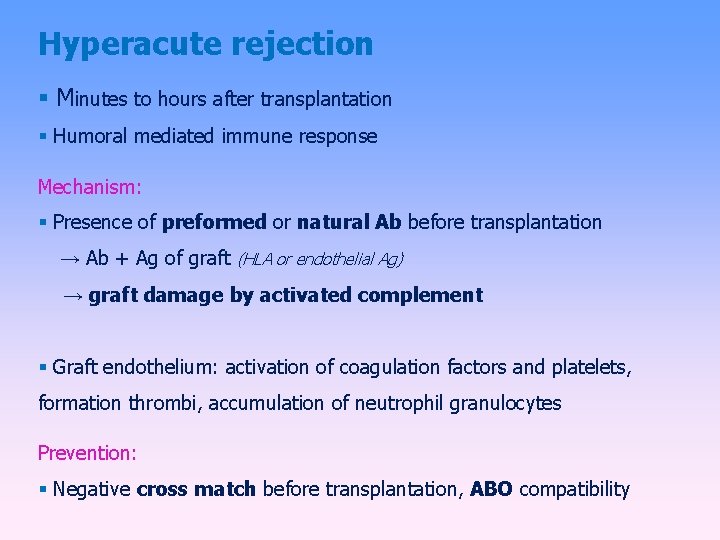 Hyperacute rejection

▪ Minutes to hours after transplantation

▪ Humoral mediated immune response

Mechanism:

▪ Presence of preformed or natural Ab before transplantation

→ Ab + Ag of graft (HLA or endothelial Ag)

→ graft damage by activated complement

▪ Graft endothelium: activation of coagulation factors and platelets, formation thrombi, accumulation of neutrophil granulocytes

Prevention:

▪ Negative cross match before transplantation, ABO compatibility